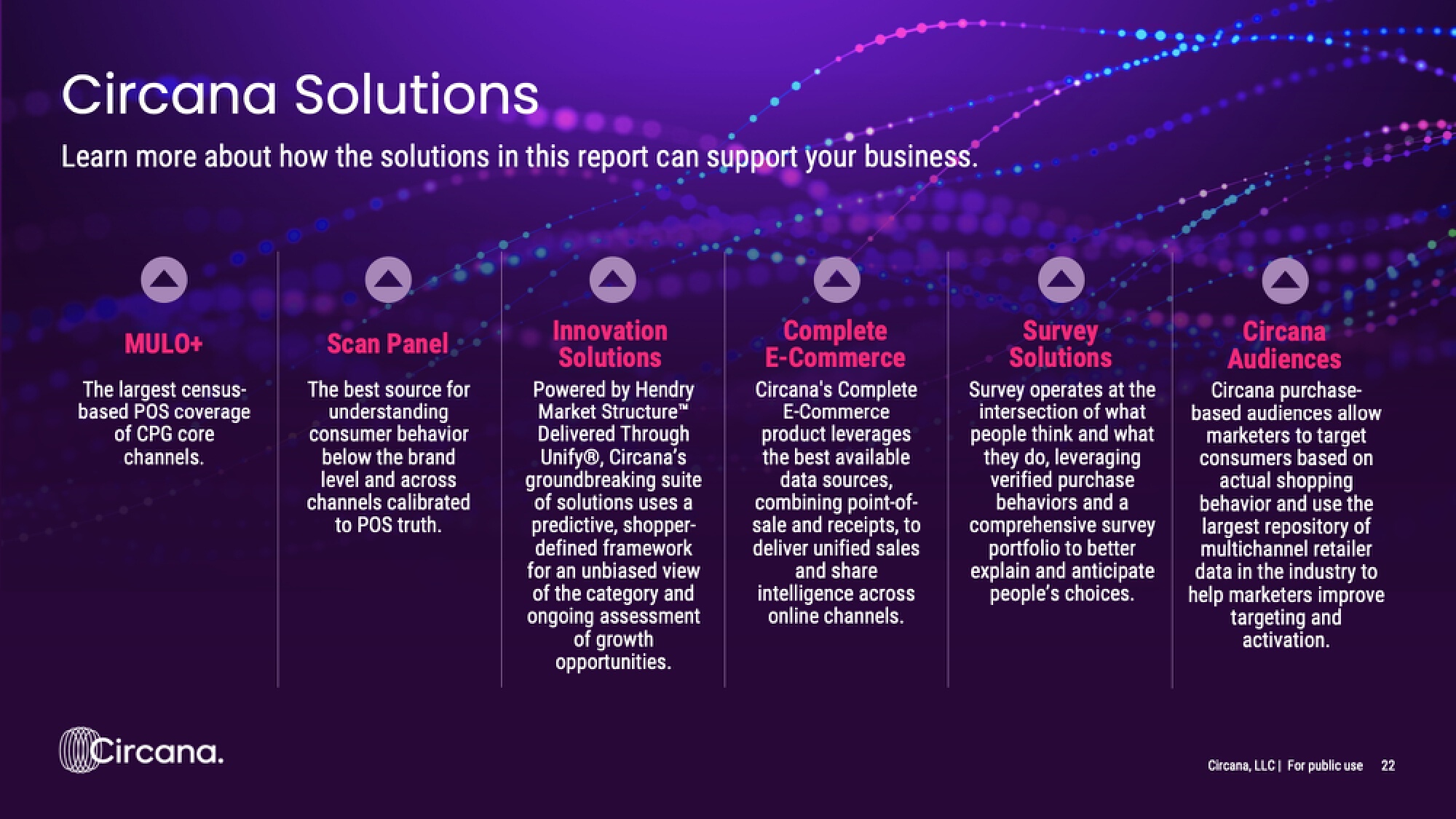 Circana Solutions

Learn more about how the solutions in this report can support your business.

MULO+

The largest census-based POS coverage of CPG core channels.

Scan Panel

The best source for understanding consumer behavior below the brand level and across channels calibrated to POS truth.

Innovation Solutions

Powered by Hendry Market Structure™ Delivered Through Unify®, Circana's groundbreaking suite of solutions uses a predictive, shopper-defined framework for an unbiased view of the category and ongoing assessment of growth opportunities.

Complete E-Commerce

Circana's Complete E-Commerce product leverages the best available data sources, combining point-of-sale and receipts, to deliver unified sales and share intelligence across online channels.

Survey Solutions

Survey operates at the intersection of what people think and what they do, leveraging verified purchase behaviors and a comprehensive survey portfolio to better explain and anticipate people's choices.

Circana Audiences

Circana purchase-based audiences allow marketers to target consumers based on actual shopping behavior and use the largest repository of multichannel retailer data in the industry to help marketers improve targeting and activation.

Circana.

Circana, LLC | For public use 22